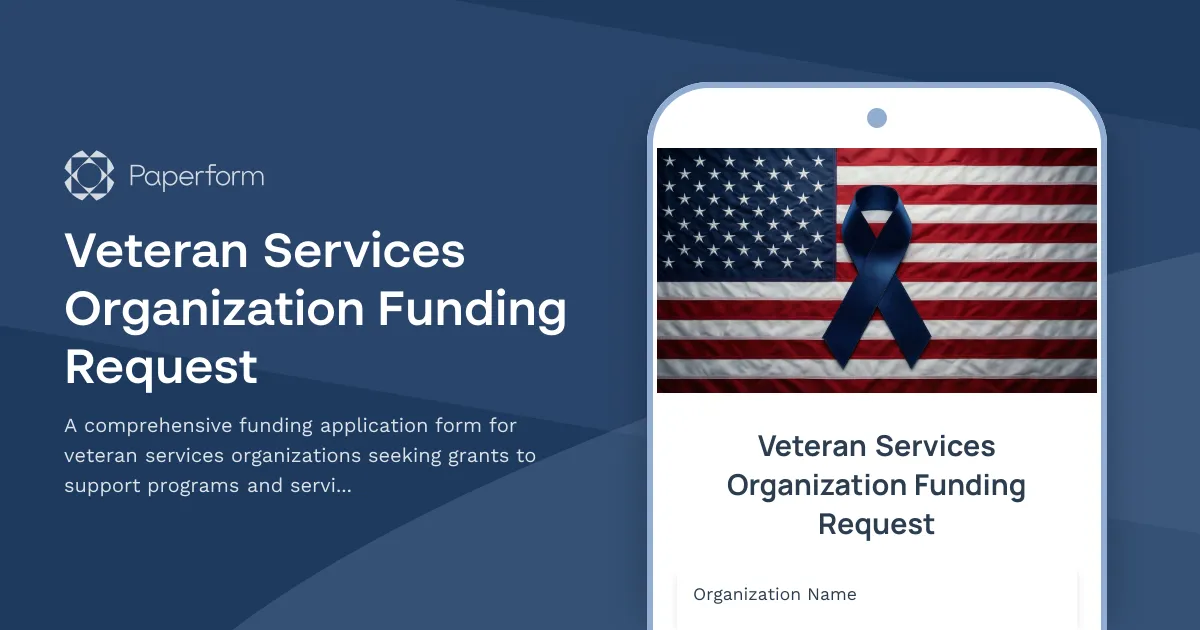 Paperform

Veteran Services Organization Funding Request

A comprehensive funding application form for veteran services organizations seeking grants to support programs and servi...

Veteran Services Organization Funding Request

Organization Name